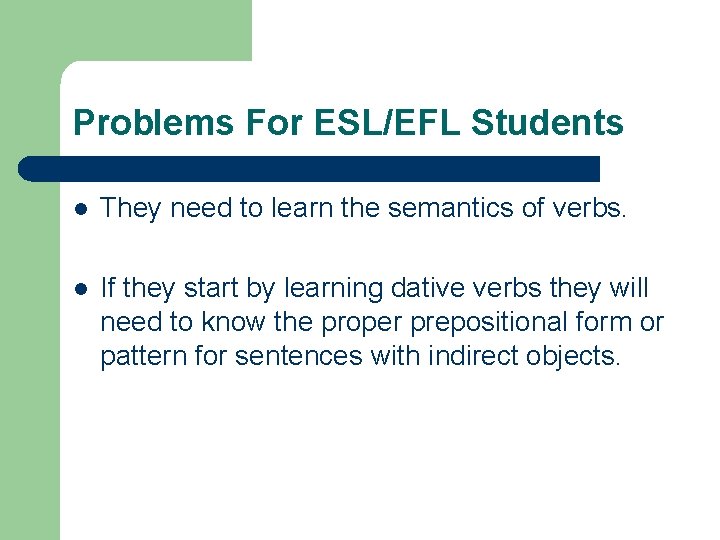 Problems For ESL/EFL Students

- They need to learn the semantics of verbs.

- If they start by learning dative verbs they will need to know the proper prepositional form or pattern for sentences with indirect objects.